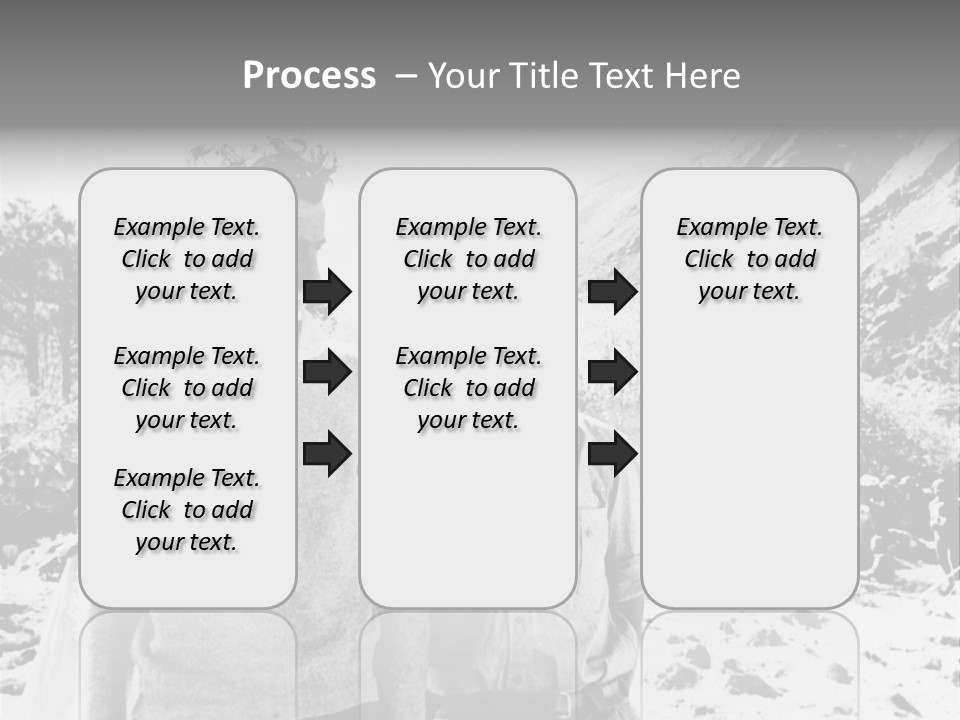 Process – Your Title Text Here

Example Text. Click to add your text.

Example Text. Click to add your text.

Example Text. Click to add your text.

Example Text. Click to add your text.

Example Text. Click to add your text.

Example Text. Click to add your text.